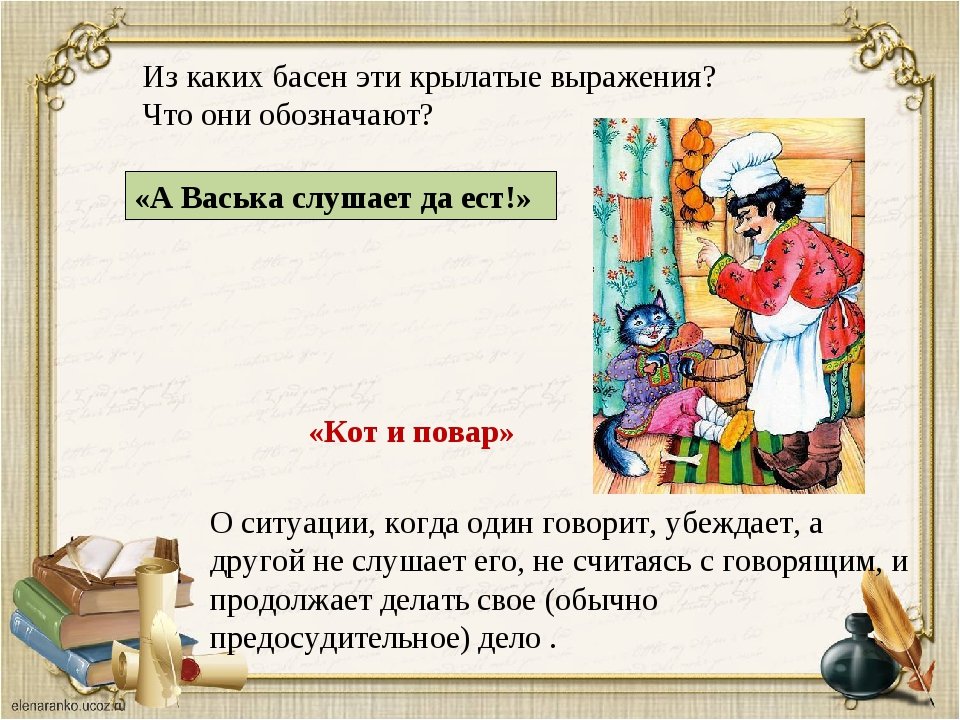 Из каких басен эти крылатые выражения?
Что они обозначают?

«А Васька слушает да ест!»

«Кот и повар»

О ситуации, когда один говорит, убеждает, а другой не слушает его, не считаясь с говорящим, и продолжает делать свое (обычно предосудительное) дело .

elenaranko.ucoz.ru